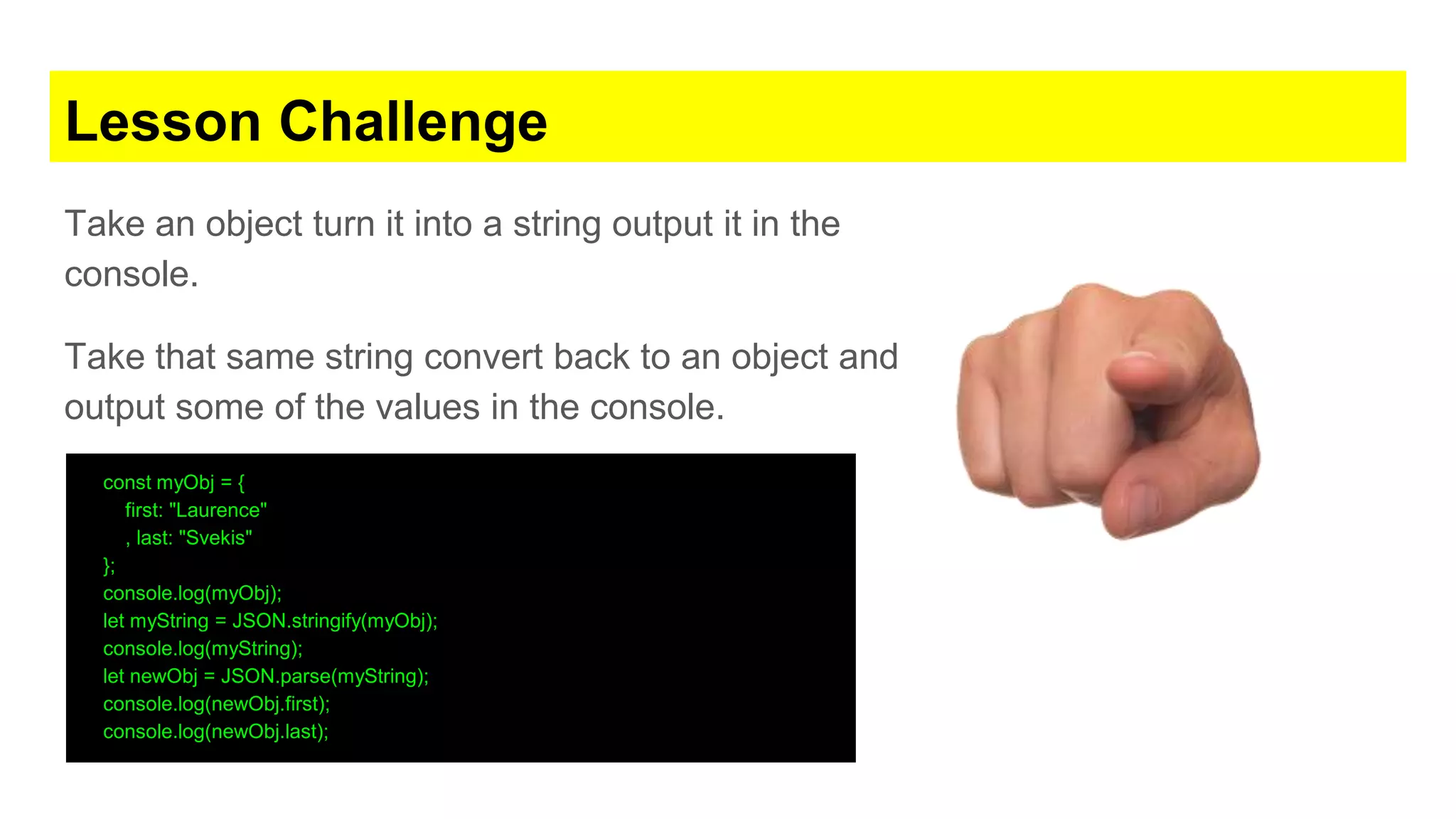 Lesson Challenge

Take an object turn it into a string output it in the console.

Take that same string convert back to an object and output some of the values in the console.

const myObj = {
  first: "Laurence"
  , last: "Svekis"
};
console.log(myObj);
let myString = JSON.stringify(myObj);
console.log(myString);
let newObj = JSON.parse(myString);
console.log(newObj.first);
console.log(newObj.last);